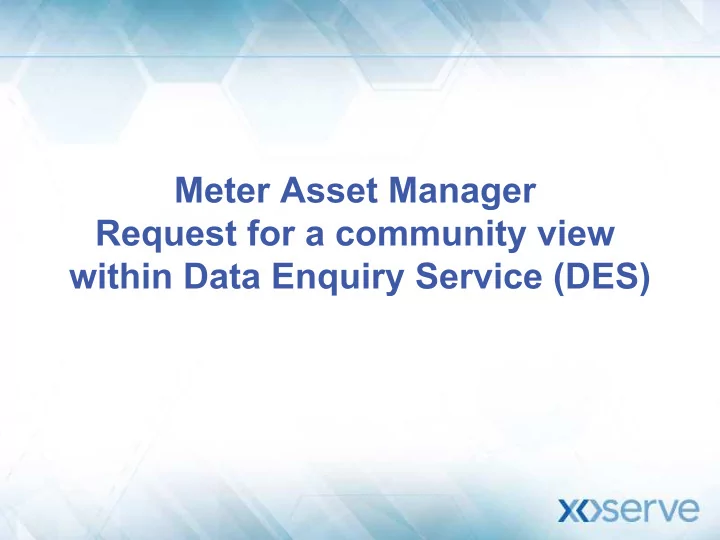 Meter Asset Manager
Request for a community view within Data Enquiry Service (DES)

xoserve